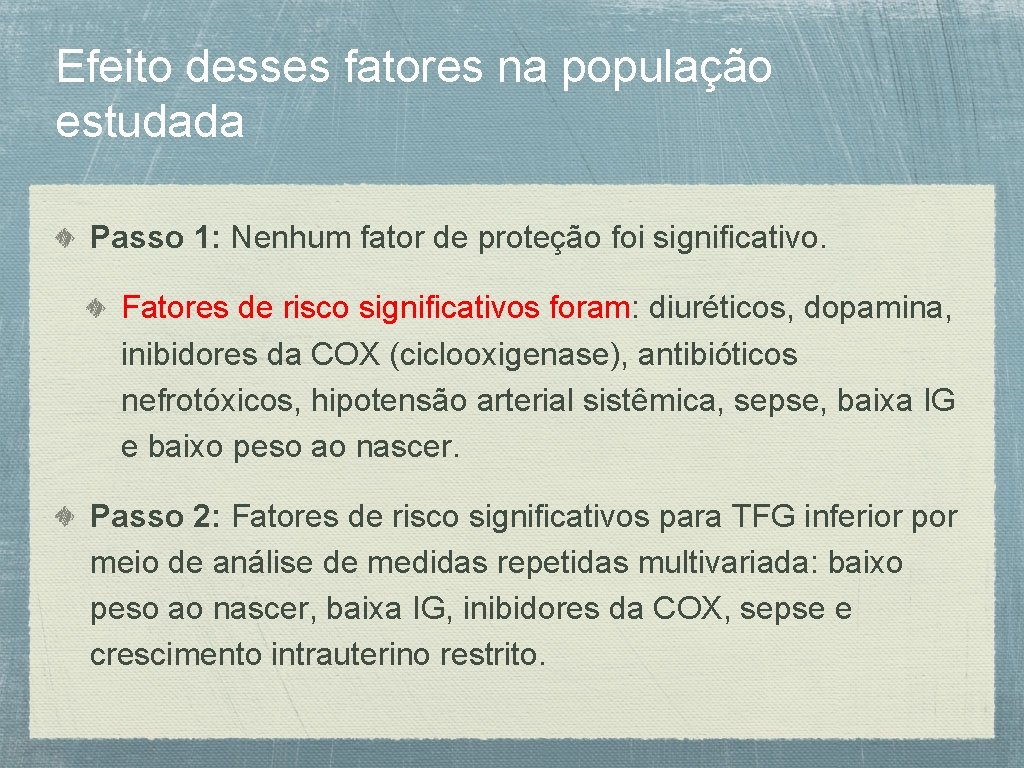 Efeito desses fatores na população estudada

Passo 1: Nenhum fator de proteção foi significativo.

Fatores de risco significativos foram: diuréticos, dopamina, inibidores da COX (ciclooxigenase), antibióticos nefrotóxicos, hipotensão arterial sistêmica, sepse, baixa IG e baixo peso ao nascer.

Passo 2: Fatores de risco significativos para TFG inferior por meio de análise de medidas repetidas multivariada: baixo peso ao nascer, baixa IG, inibidores da COX, sepse e crescimento intrauterino restrito.